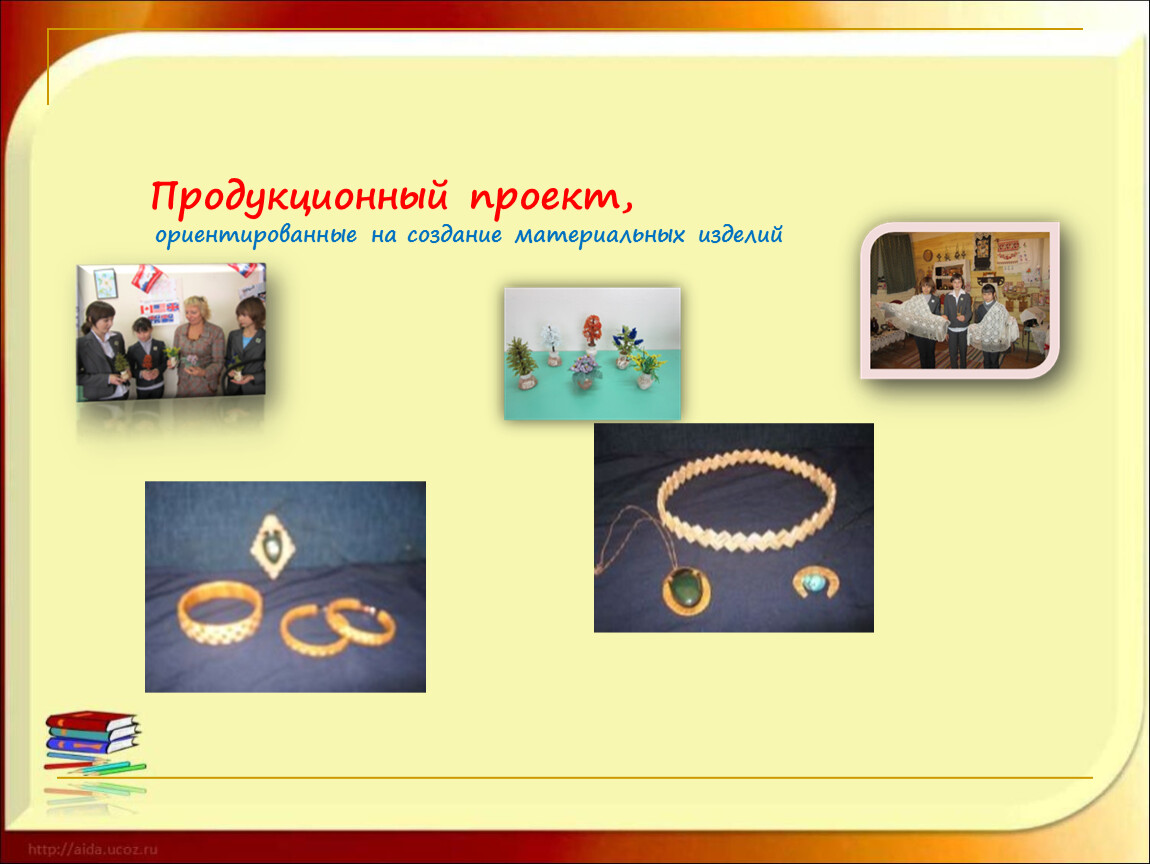 Продукционный проект,

ориентированные на создание материальных изделий

http://aida.ucoz.ru